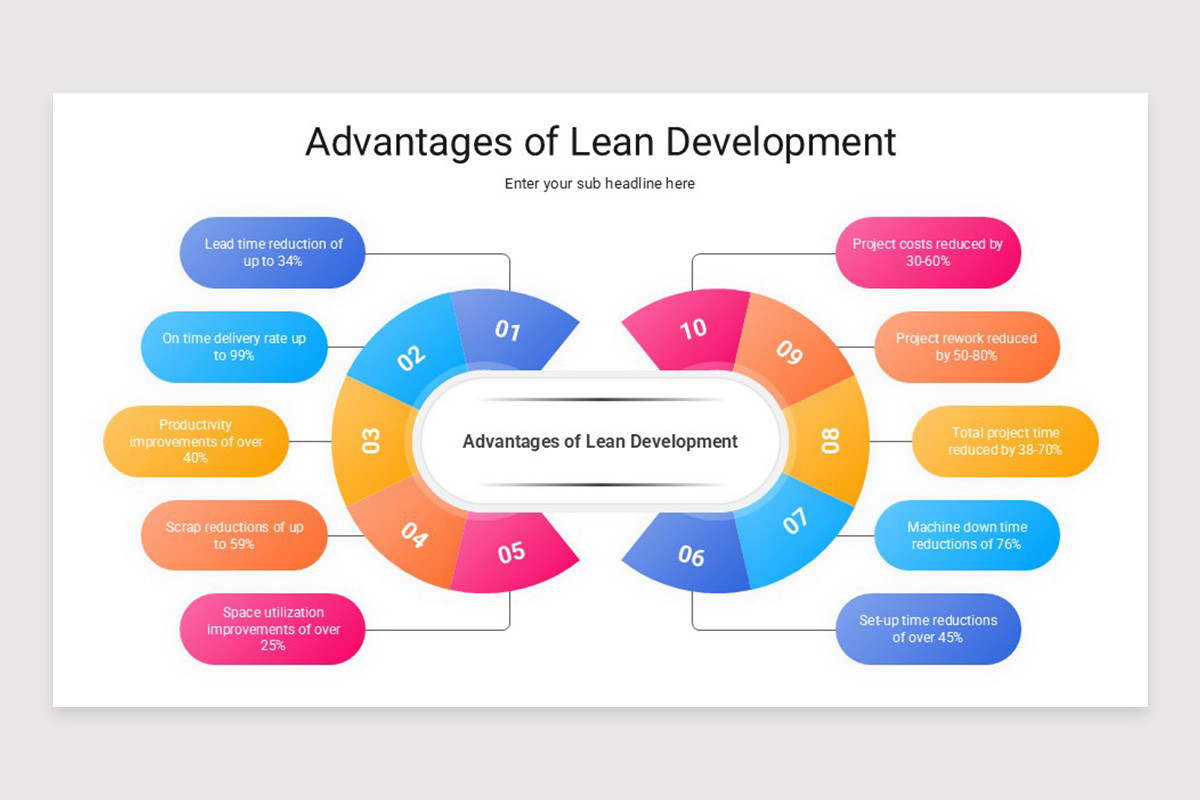 Advantages of Lean Development

Enter your sub headline here

Lead time reduction of up to 34%

On time delivery rate up to 99%

Productivity improvements of over 40%

Scrap reductions of up to 59%

Space utilization improvements of over 25%

01

02

03

04

05

Advantages of Lean Development

10

09

08

07

06

Project costs reduced by 30-60%

Project rework reduced by 50-80%

Total project time reduced by 38-70%

Machine down time reductions of 76%

Set-up time reductions of over 45%